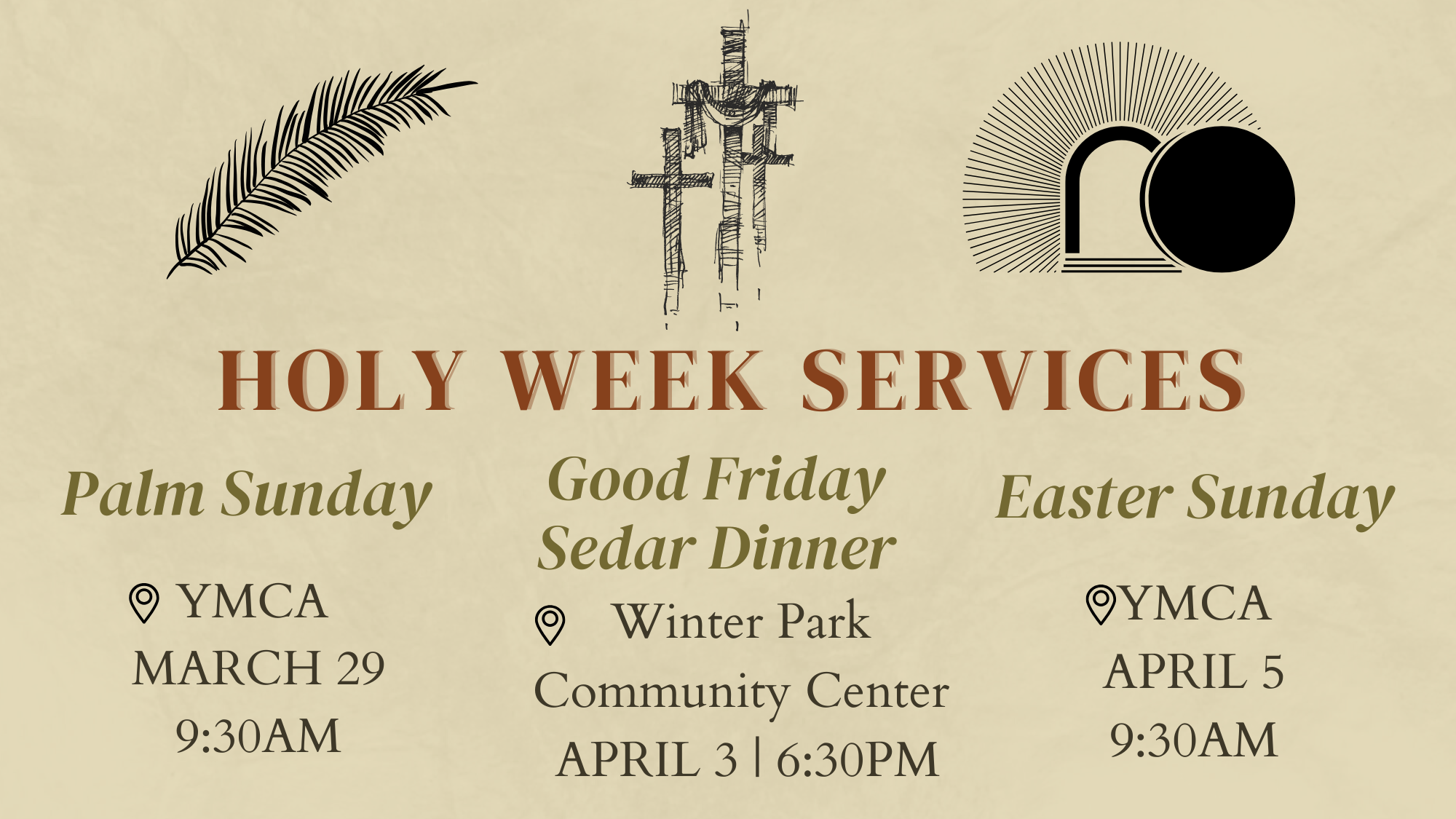 HOLY WEEK SERVICES

Palm Sunday

YMCA
MARCH 29
9:30AM

Good Friday
Sedar Dinner

Winter Park
Community Center
APRIL 3 | 6:30PM

Easter Sunday

YMCA
APRIL 5
9:30AM